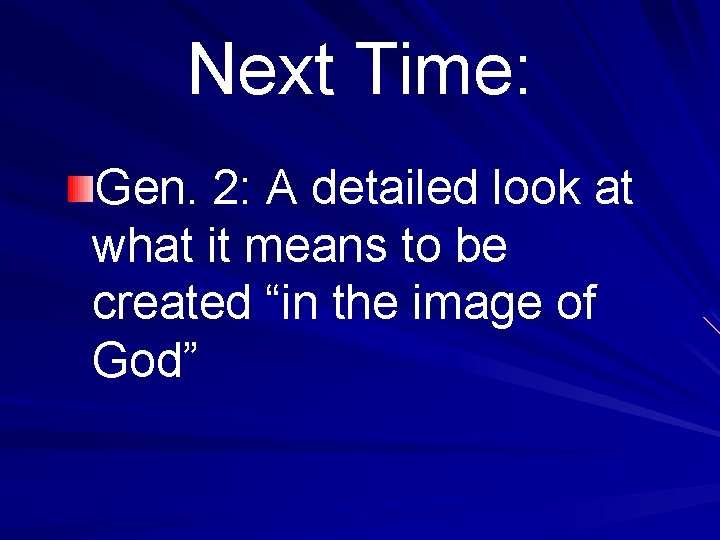 Next Time:

Gen. 2: A detailed look at what it means to be created “in the image of God”